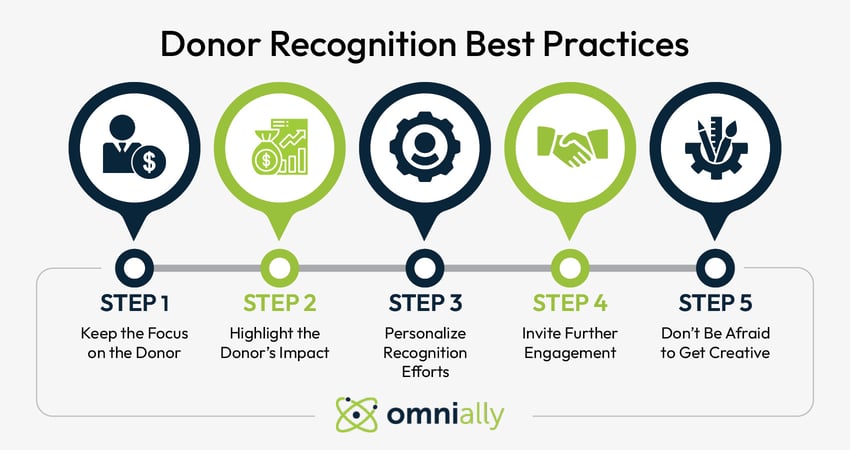 Donor Recognition Best Practices

STEP 1
Keep the Focus on the Donor

STEP 2
Highlight the Donor's Impact

STEP 3
Personalize Recognition Efforts

STEP 4
Invite Further Engagement

STEP 5
Don't Be Afraid to Get Creative

omnially